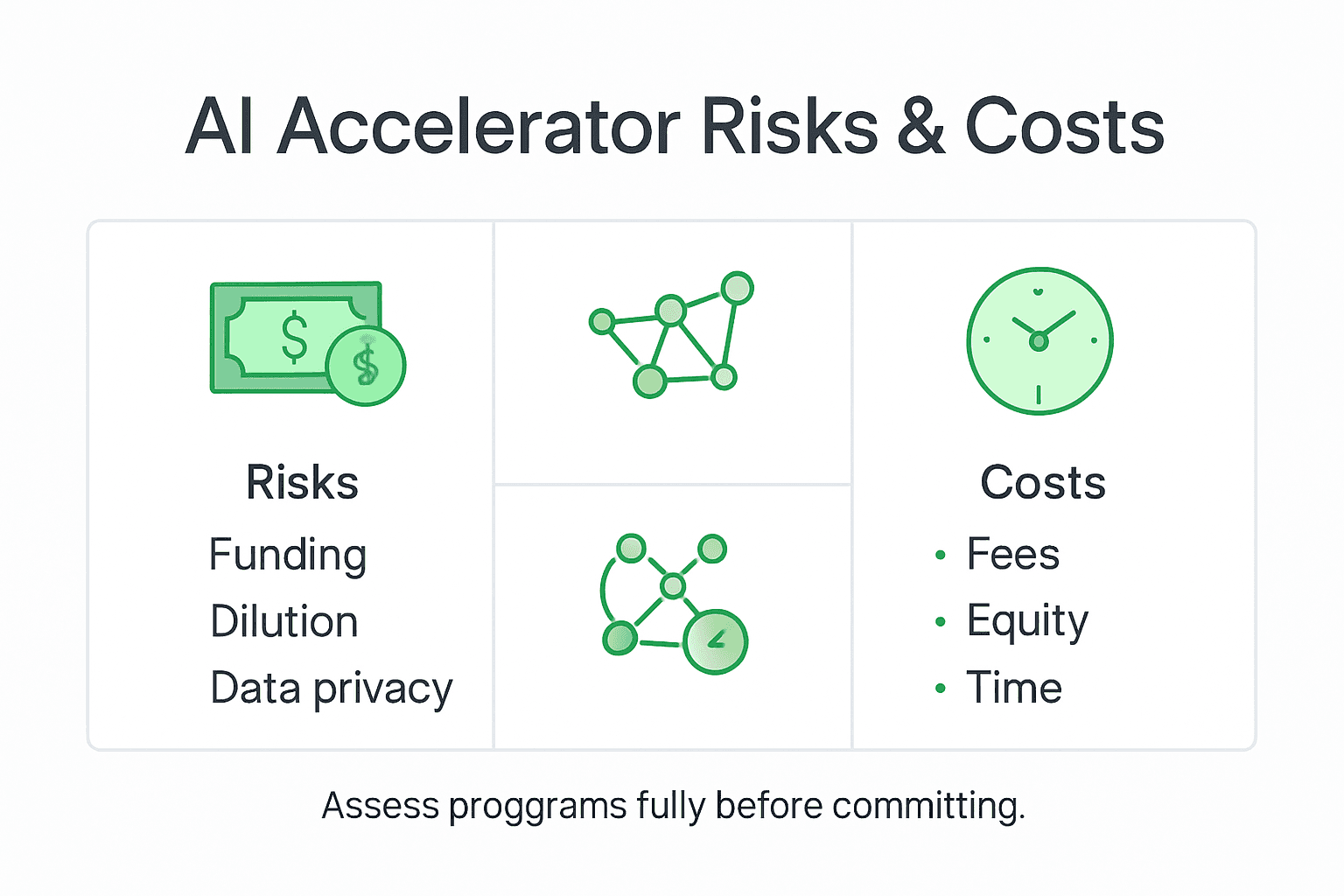 AI Accelerator Risks & Costs

$

$

Risks

Funding

Dilution

Data privacy

Costs

• Fees

• Equity

• Time

Assess proggrams fully before committing.